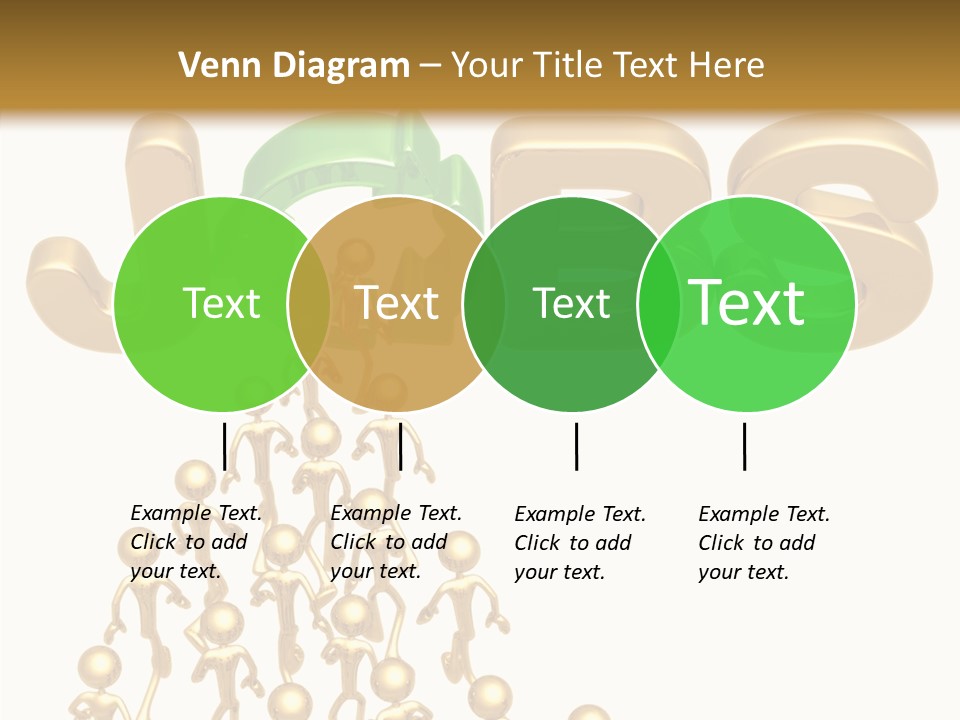 Venn Diagram – Your Title Text Here

Text

Text

Text

Text

Example Text. Click to add your text.

Example Text. Click to add your text.

Example Text. Click to add your text.

Example Text. Click to add your text.